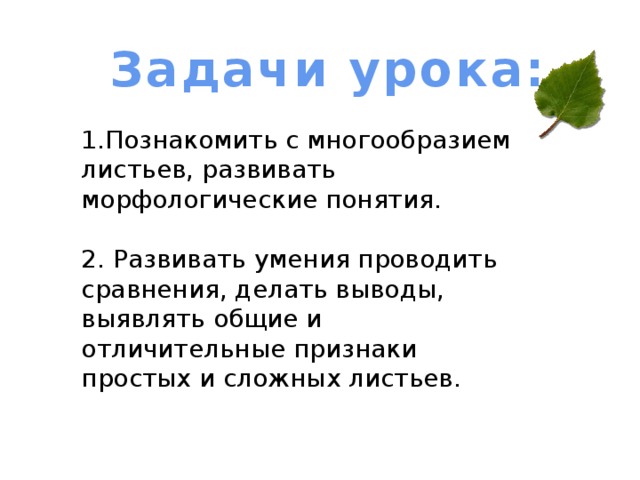 Задачи урока:

1.Познакомить с многообразием листьев, развивать морфологические понятия.

2. Развивать умения проводить сравнения, делать выводы, выявлять общие и отличительные признаки простых и сложных листьев.